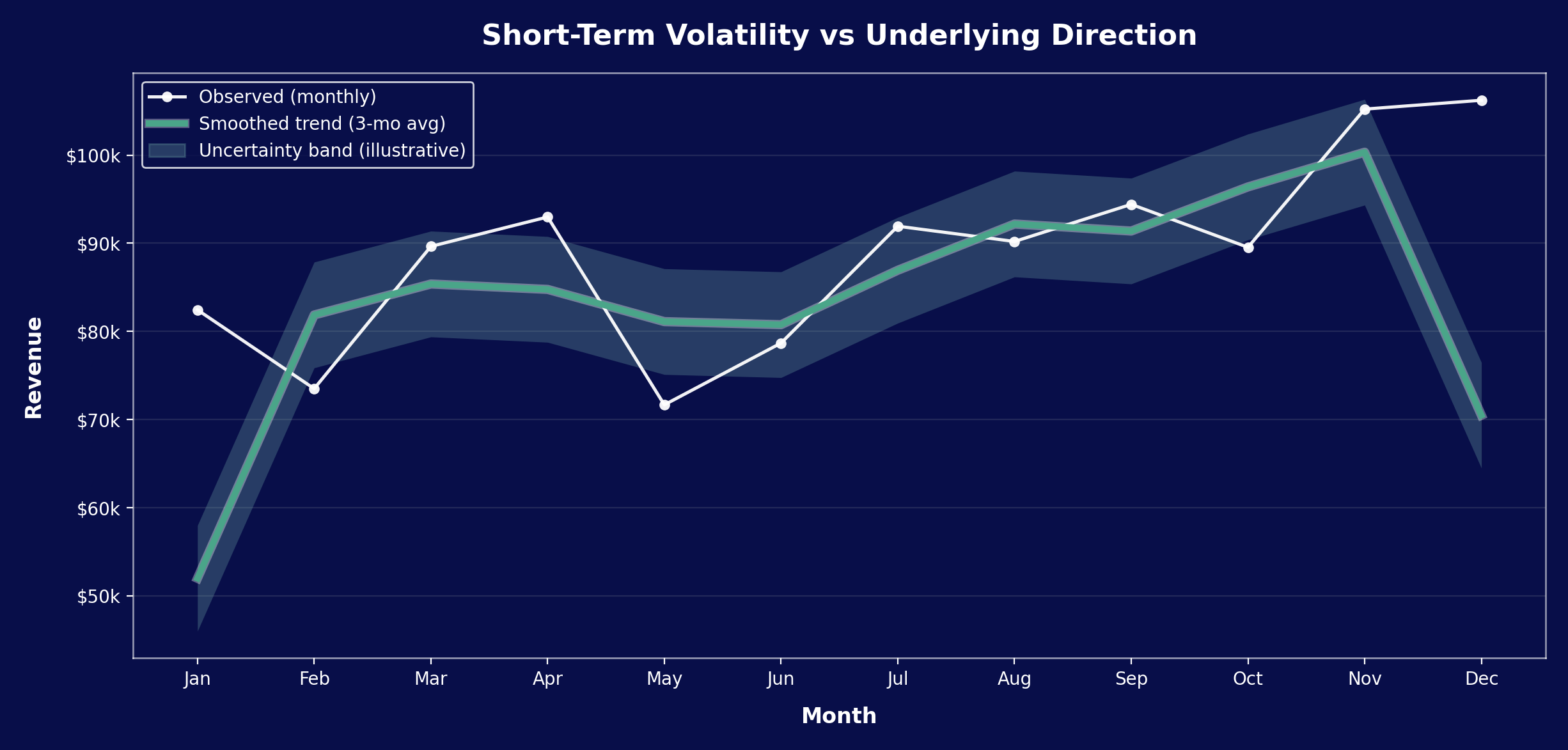 Short-Term Volatility vs Underlying Direction

Observed (monthly)
Smoothed trend (3-mo avg)
Uncertainty band (illustrative)

Revenue

$100k
$90k
$80k
$70k
$60k
$50k

Jan
Feb
Mar
Apr
May
Jun
Jul
Aug
Sep
Oct
Nov
Dec

Month